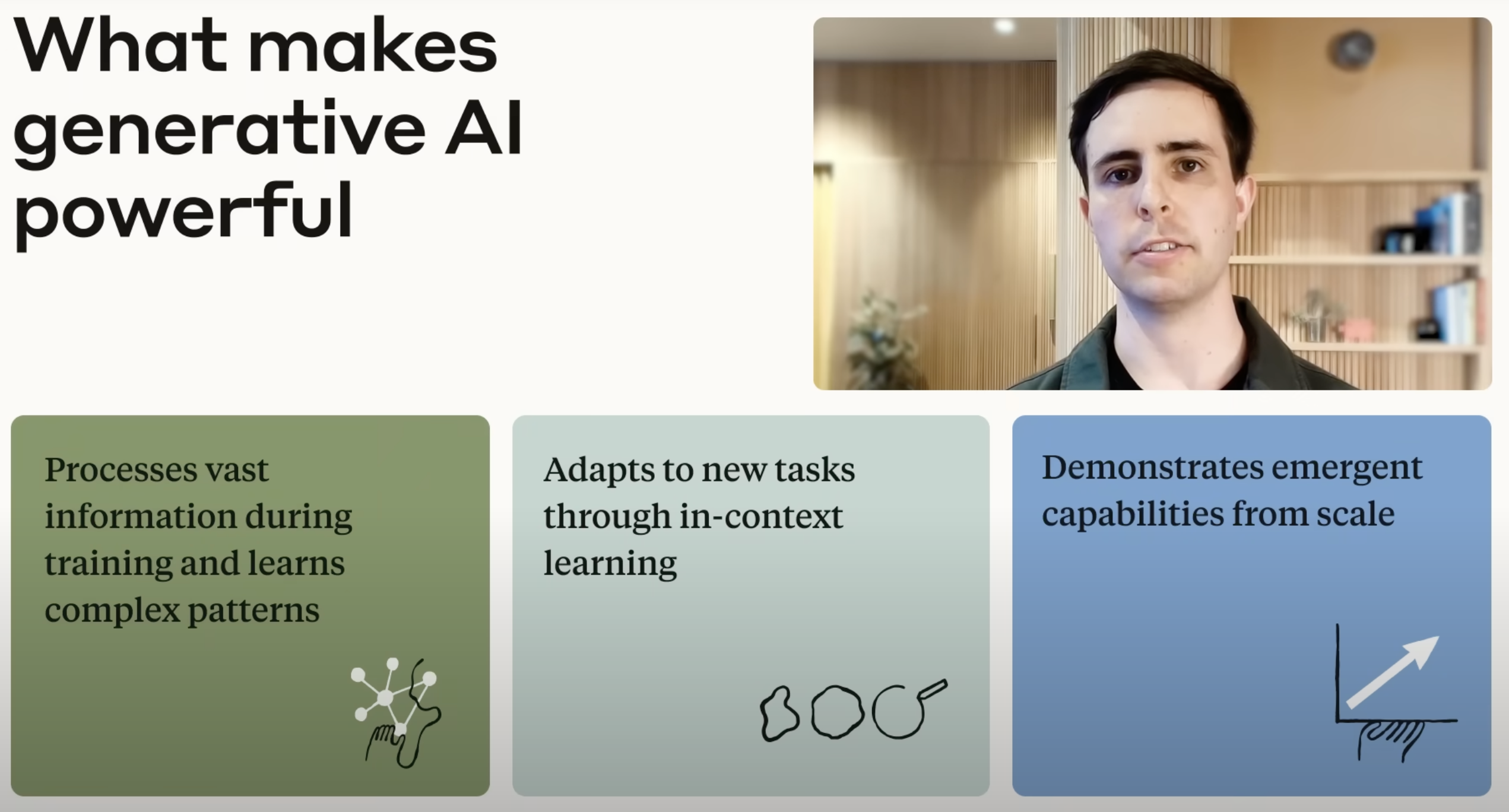 What makes generative AI powerful

Processes vast information during training and learns complex patterns

Adapts to new tasks through in-context learning

Demonstrates emergent capabilities from scale